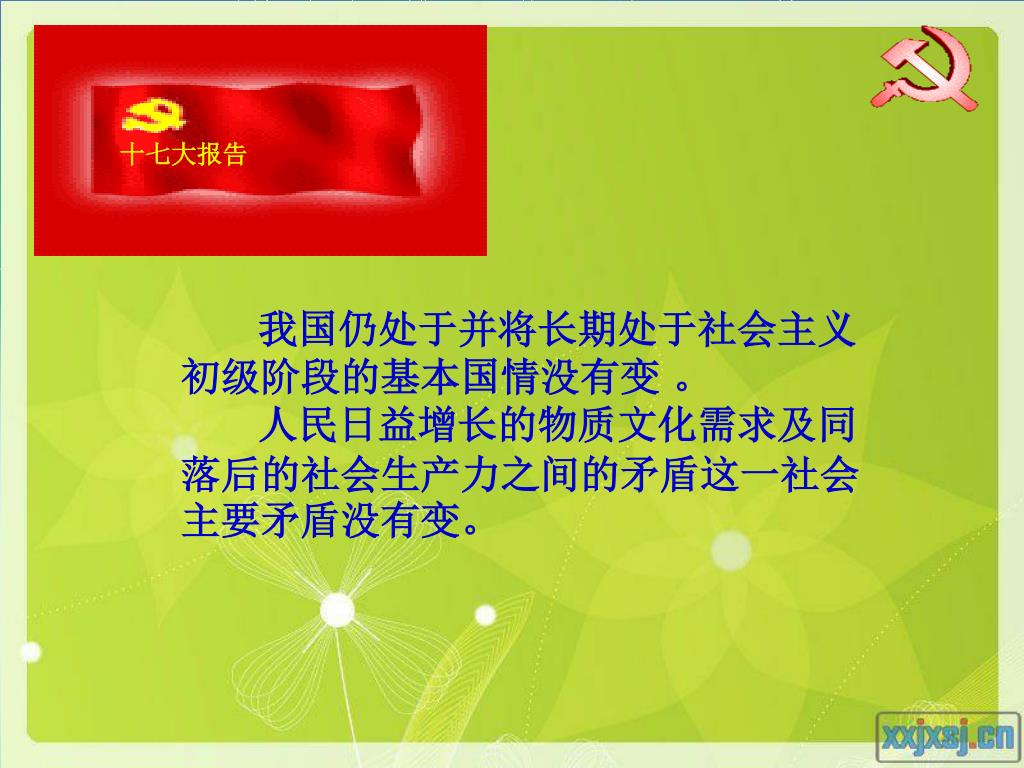 十七大报告

我国仍处于并将长期处于社会主义初级阶段的基本国情没有变 。

人民日益增长的物质文化需求及同落后的社会生产力之间的矛盾这一社会主要矛盾没有变。

xxjxsj.cn